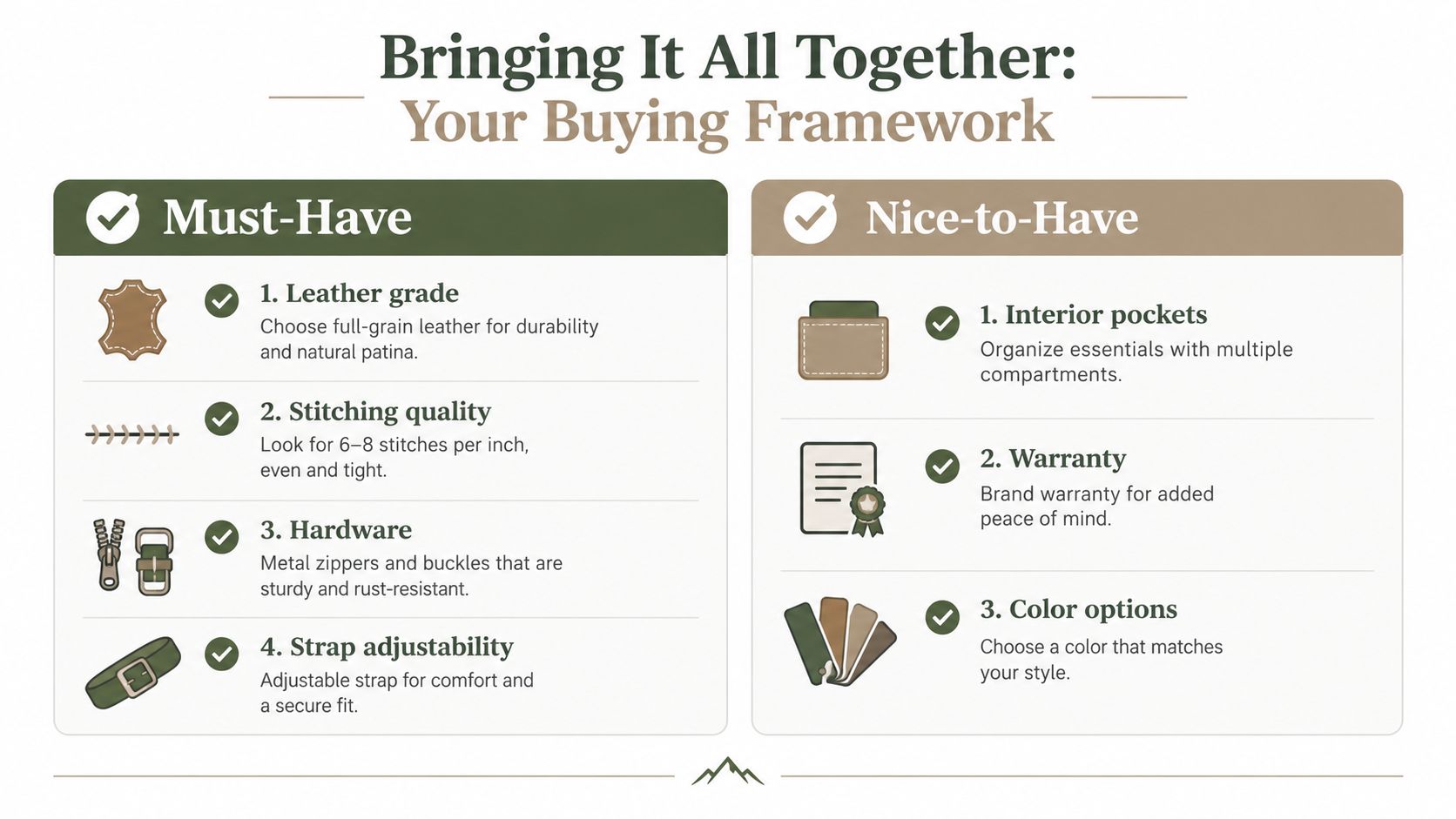 Bringing It All Together:
Your Buying Framework

Must-Have

1. Leather grade
Choose full-grain leather for durability and natural patina.

2. Stitching quality
Look for 6–8 stitches per inch, even and tight.

3. Hardware
Metal zippers and buckles that are sturdy and rust-resistant.

4. Strap adjustability
Adjustable strap for comfort and a secure fit.

Nice-to-Have

1. Interior pockets
Organize essentials with multiple compartments.

2. Warranty
Brand warranty for added peace of mind.

3. Color options
Choose a color that matches your style.